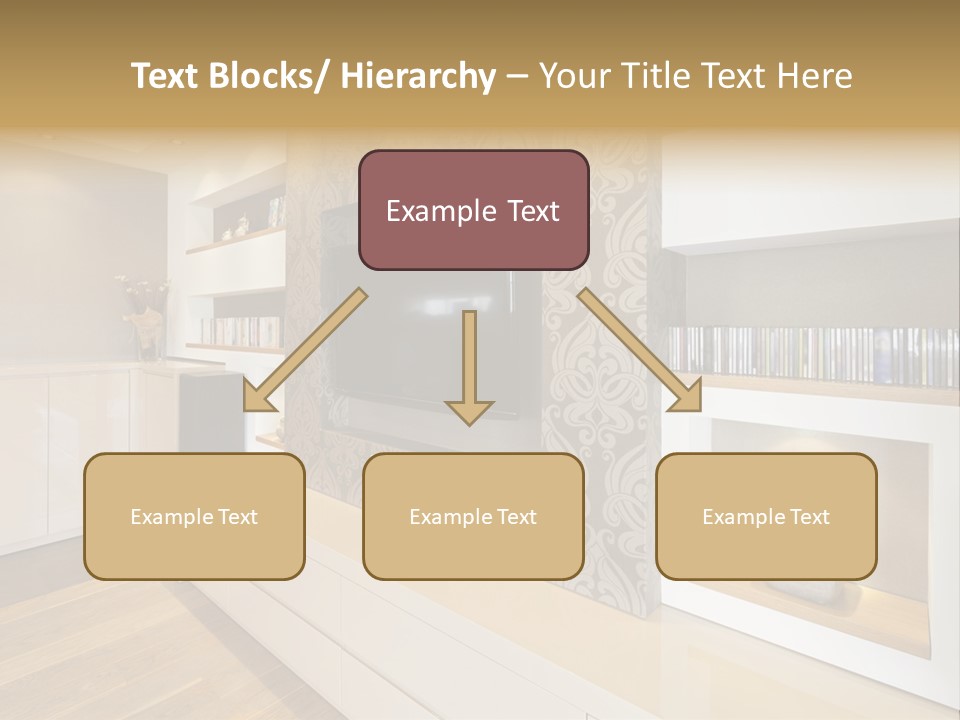 Text Blocks/ Hierarchy – Your Title Text Here

Example Text

Example Text

Example Text

Example Text